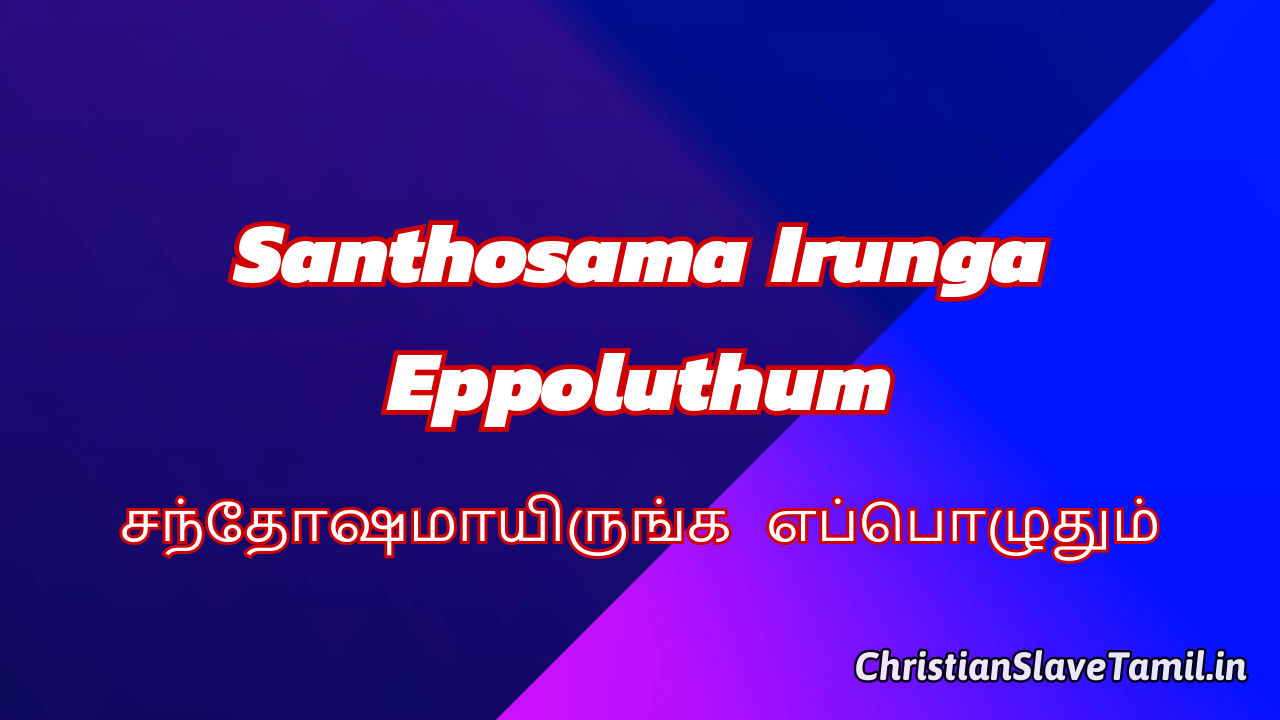 Santhosama Irunga Eppoluthum

சந்தோஷமாயிருங்க எப்பொழுதும்

ChristianSlaveTamil.in